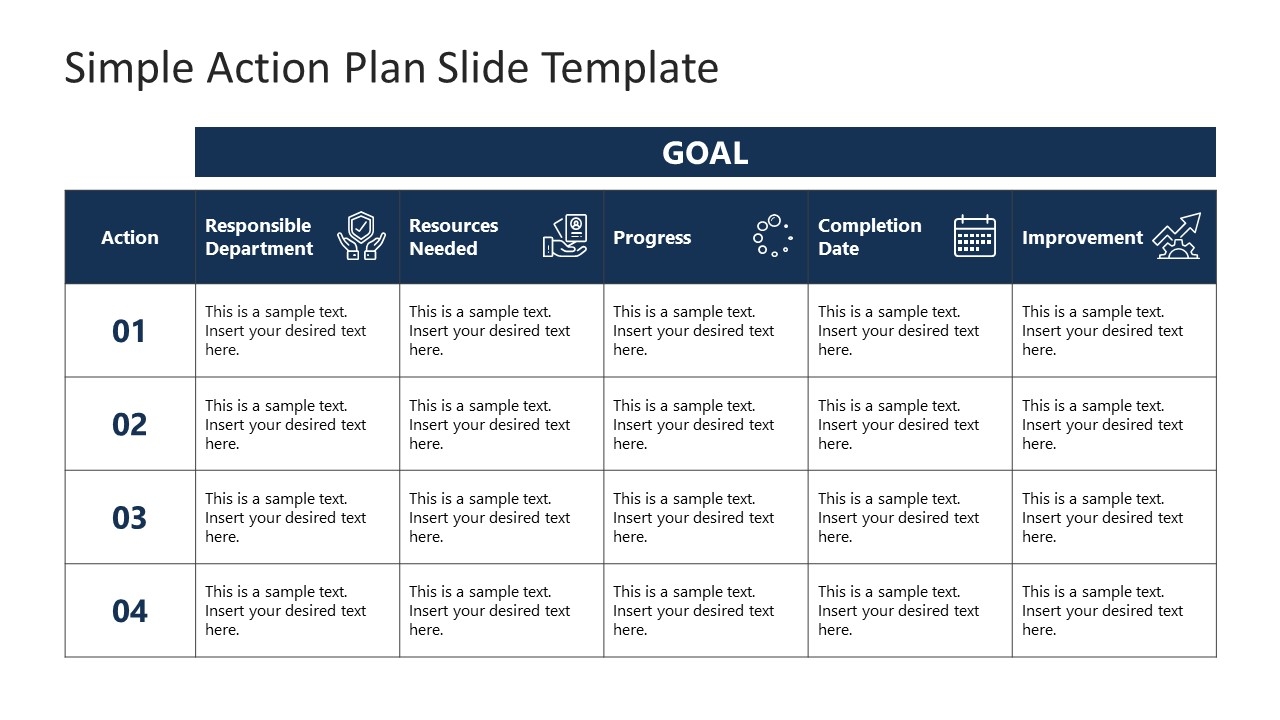 Simple Action Plan Slide Template

GOAL

| Action | Responsible Department | Resources Needed | Progress | Completion Date | Improvement |
|---|---|---|---|---|---|
| 01 | This is a sample text. Insert your desired text here. | This is a sample text. Insert your desired text here. | This is a sample text. Insert your desired text here. | This is a sample text. Insert your desired text here. | This is a sample text. Insert your desired text here. |
| 02 | This is a sample text. Insert your desired text here. | This is a sample text. Insert your desired text here. | This is a sample text. Insert your desired text here. | This is a sample text. Insert your desired text here. | This is a sample text. Insert your desired text here. |
| 03 | This is a sample text. Insert your desired text here. | This is a sample text. Insert your desired text here. | This is a sample text. Insert your desired text here. | This is a sample text. Insert your desired text here. | This is a sample text. Insert your desired text here. |
| 04 | This is a sample text. Insert your desired text here. | This is a sample text. Insert your desired text here. | This is a sample text. Insert your desired text here. | This is a sample text. Insert your desired text here. | This is a sample text. Insert your desired text here. |